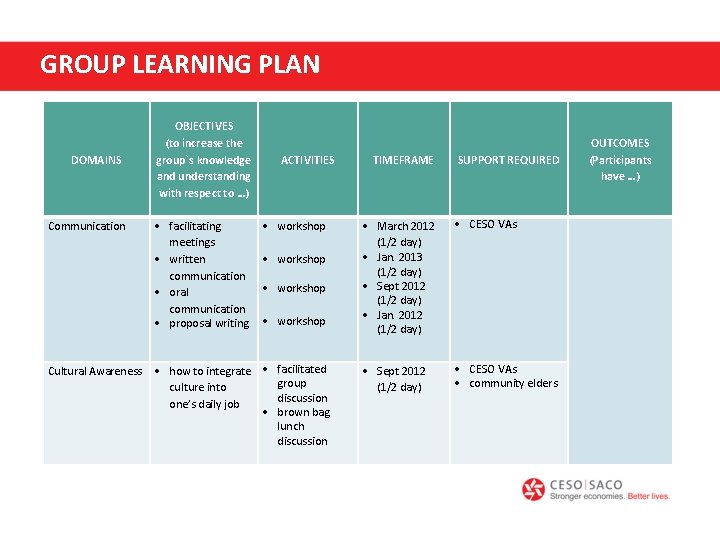 GROUP LEARNING PLAN

| DOMAINS | OBJECTIVES (to increase the group`s knowledge and understanding with respect to …) | ACTIVITIES | TIMEFRAME | SUPPORT REQUIRED | OUTCOMES (Participants have …) |
|---|---|---|---|---|---|
| Communication | • facilitating meetings • written communication • oral communication • proposal writing | • workshop • workshop • workshop • workshop | • March 2012 (1/2 day) • Jan. 2013 (1/2 day) • Sept 2012 (1/2 day) • Jan. 2012 (1/2 day) | • CESO VAs | |
| Cultural Awareness | • how to integrate culture into one's daily job | • facilitated group discussion • brown bag lunch discussion | • Sept 2012 (1/2 day) | • CESO VAs • community elders | |

CESO | SACO
Stronger economies. Better lives.